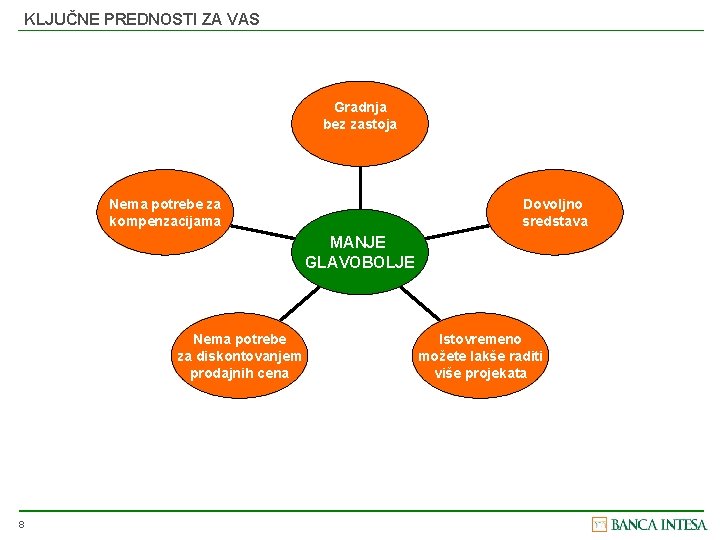 KLJUČNE PREDNOSTI ZA VAS

Gradnja bez zastoja

Nema potrebe za kompenzacijama

Dovoljno sredstava

MANJE GLAVOBOLJE

Nema potrebe za diskontovanjem prodajnih cena

Istovremeno možete lakše raditi više projekata

8

BANCA INTESA